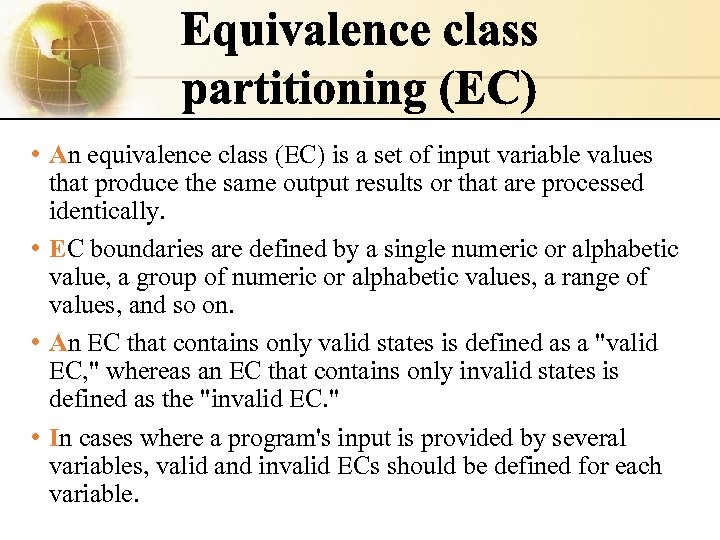 Equivalence class partitioning (EC)

• An equivalence class (EC) is a set of input variable values that produce the same output results or that are processed identically.

• EC boundaries are defined by a single numeric or alphabetic value, a group of numeric or alphabetic values, a range of values, and so on.

• An EC that contains only valid states is defined as a "valid EC," whereas an EC that contains only invalid states is defined as the "invalid EC."

• In cases where a program's input is provided by several variables, valid and invalid ECs should be defined for each variable.